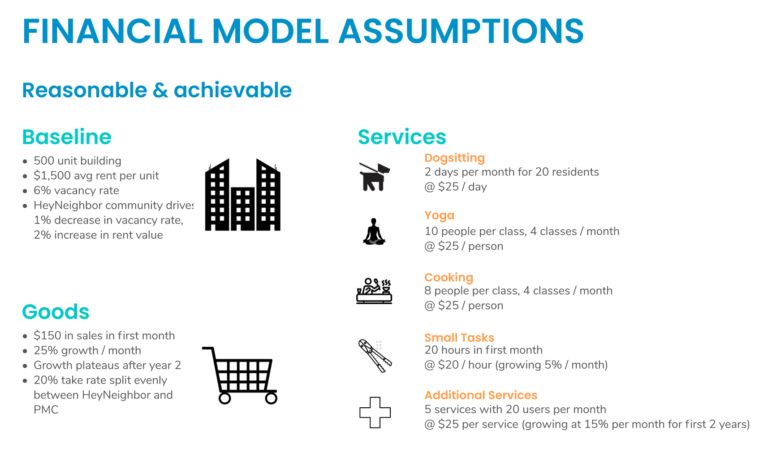 FINANCIAL MODEL ASSUMPTIONS

Reasonable & achievable

Baseline
- 500 unit building
- $1,500 avg rent per unit
- 6% vacancy rate
- HeyNeighbor community drives 1% decrease in vacancy rate, 2% increase in rent value

Goods
- $150 in sales in first month
- 25% growth / month
- Growth plateaus after year 2
- 20% take rate split evenly between HeyNeighbor and PMC

Services

Dogsitting
2 days per month for 20 residents
@ $25 / day

Yoga
10 people per class, 4 classes / month
@ $25 / person

Cooking
8 people per class, 4 classes / month
@ $25 / person

Small Tasks
20 hours in first month
@ $20 / hour (growing 5% / month)

Additional Services
5 services with 20 users per month
@ $25 per service (growing at 15% per month for first 2 years)